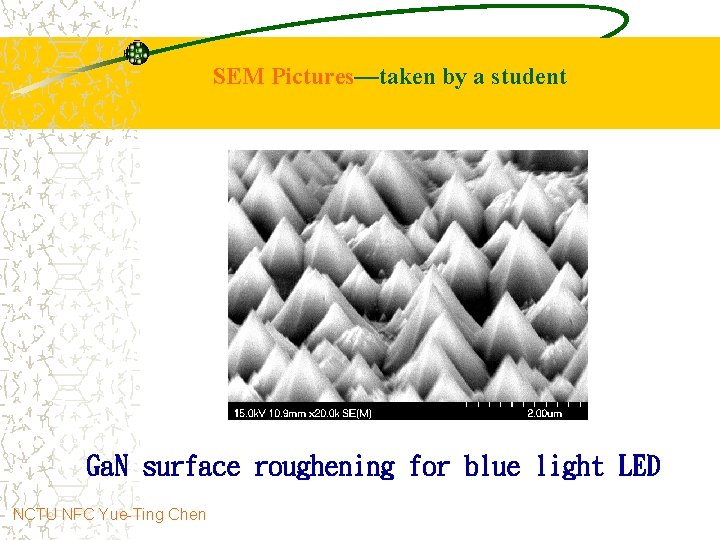 SEM Pictures—taken by a student

15.0kV 10.9mm x20.0k SE(M) 2.00um

GaN surface roughening for blue light LED

NCTU NFC Yue-Ting Chen